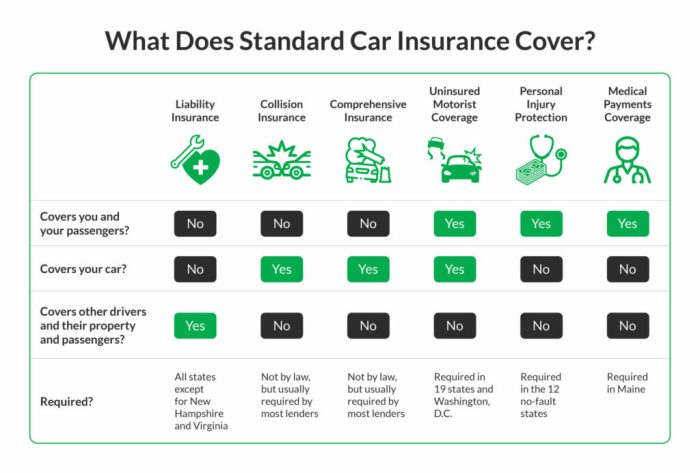 What Does Standard Car Insurance Cover?

| | Liability Insurance | Collision Insurance | Comprehensive Insurance | Uninsured Motorist Coverage | Personal Injury Protection | Medical Payments Coverage |
|---|---|---|---|---|---|---|
| Covers you and your passengers? | No | No | No | Yes | Yes | Yes |
| Covers your car? | No | Yes | Yes | Yes | No | No |
| Covers other drivers and their property and passengers? | Yes | No | No | No | No | No |
| Required? | All states except for New Hampshire and Virginia | Not by law, but usually required by most lenders | Not by law, but usually required by most lenders | Required in 19 states and Washington, D.C. | Required in the 12 no-fault states | Required in Maine |